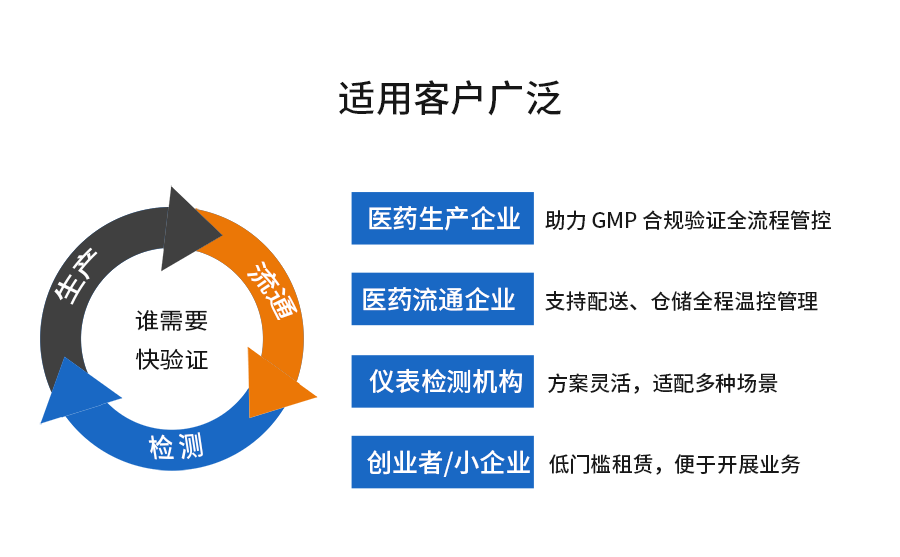 适用客户广泛

生产

流通

检测

谁需要
快验证

医药生产企业
助力 GMP 合规验证全流程管控

医药流通企业
支持配送、仓储全程温控管理

仪表检测机构
方案灵活，适配多种场景

创业者/小企业
低门槛租赁，便于开展业务